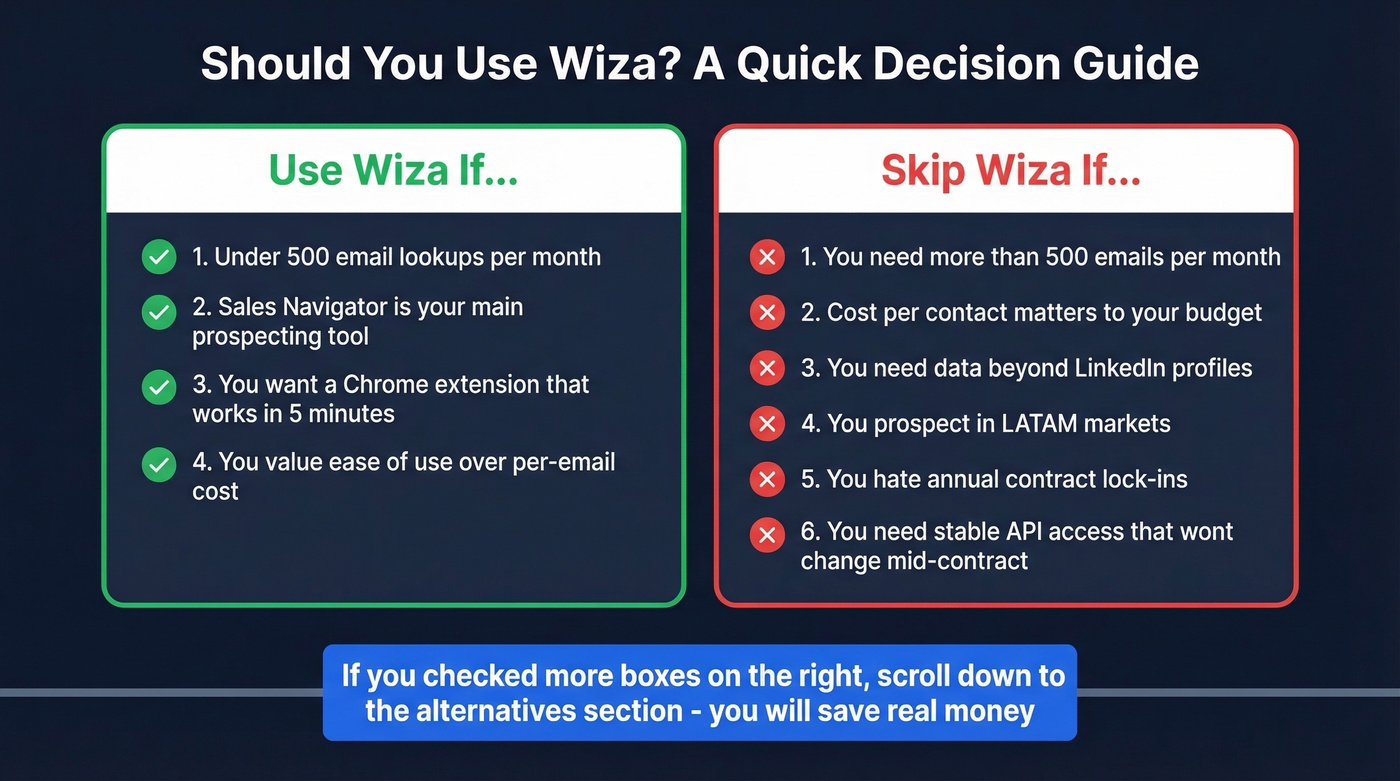 Should You Use Wiza? A Quick Decision Guide

Use Wiza If...

1. Under 500 email lookups per month

2. Sales Navigator is your main prospecting tool

3. You want a Chrome extension that works in 5 minutes

4. You value ease of use over per-email cost

Skip Wiza If...

1. You need more than 500 emails per month

2. Cost per contact matters to your budget

3. You need data beyond LinkedIn profiles

4. You prospect in LATAM markets

5. You hate annual contract lock-ins

6. You need stable API access that wont change mid-contract

If you checked more boxes on the right, scroll down to the alternatives section - you will save real money